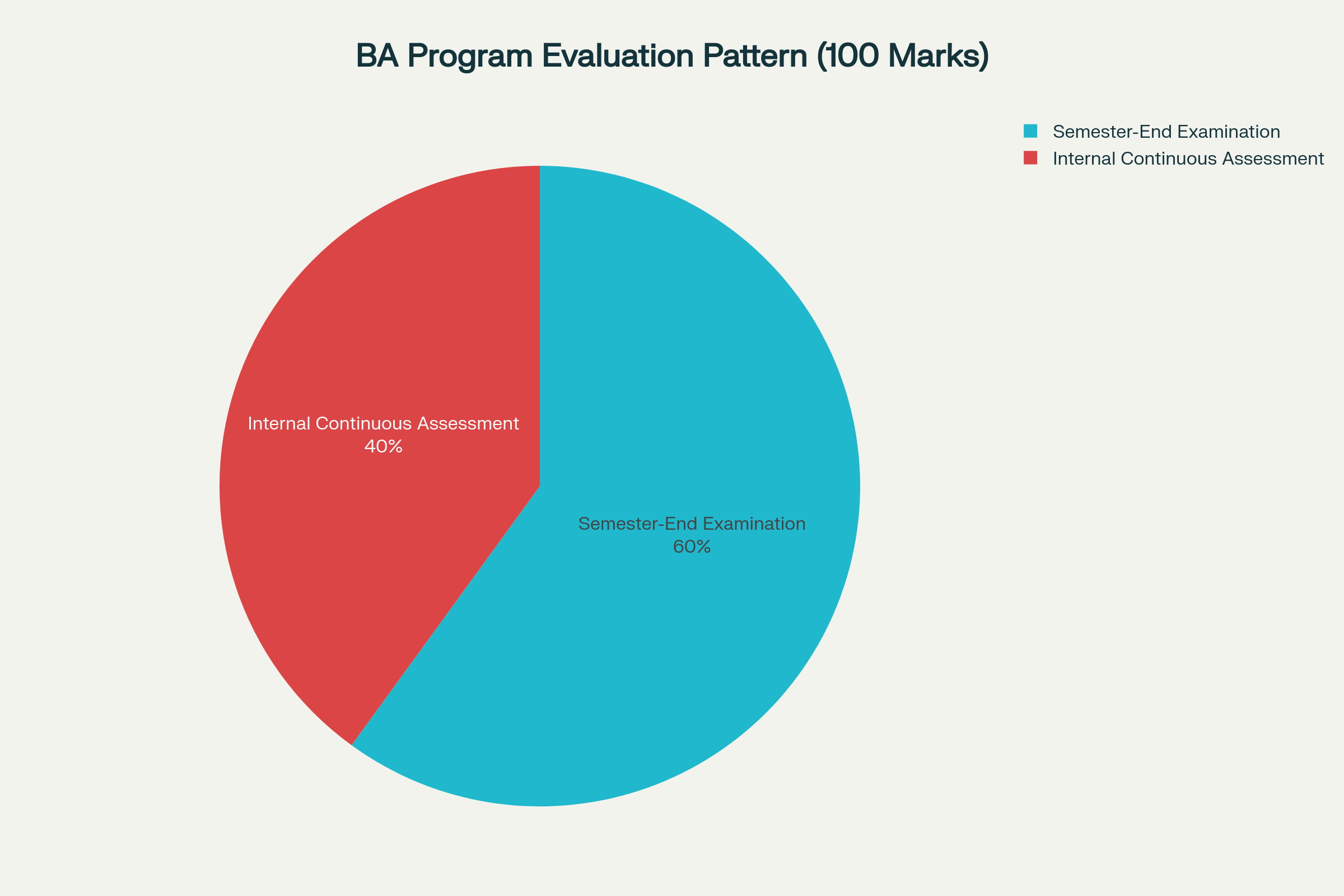 BA Program Evaluation Pattern (100 Marks)

Semester-End Examination
Internal Continuous Assessment

Internal Continuous Assessment
40%

Semester-End Examination
60%